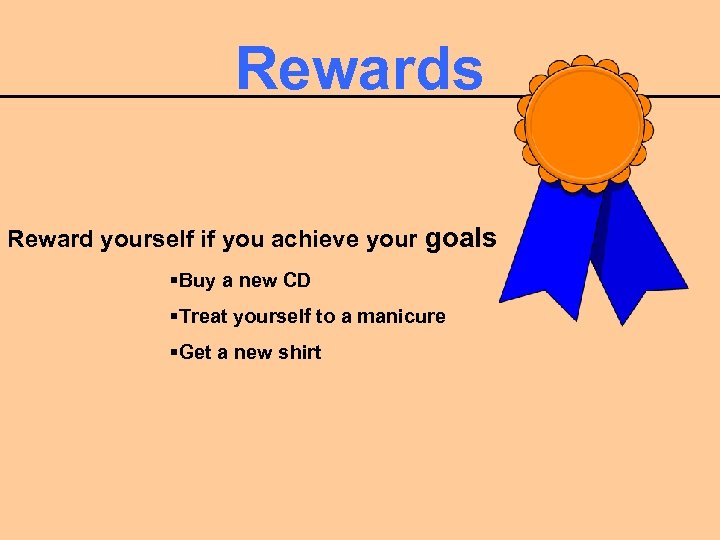 Rewards

Reward yourself if you achieve your goals

▪Buy a new CD

▪Treat yourself to a manicure

▪Get a new shirt